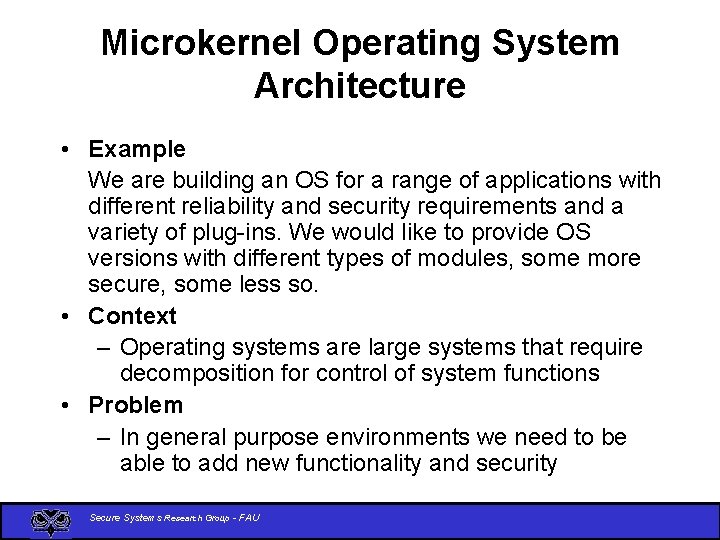 Microkernel Operating System Architecture

• Example

We are building an OS for a range of applications with different reliability and security requirements and a variety of plug-ins. We would like to provide OS versions with different types of modules, some more secure, some less so.

• Context

– Operating systems are large systems that require decomposition for control of system functions

• Problem

– In general purpose environments we need to be able to add new functionality and security

Secure Systems Research Group - FAU